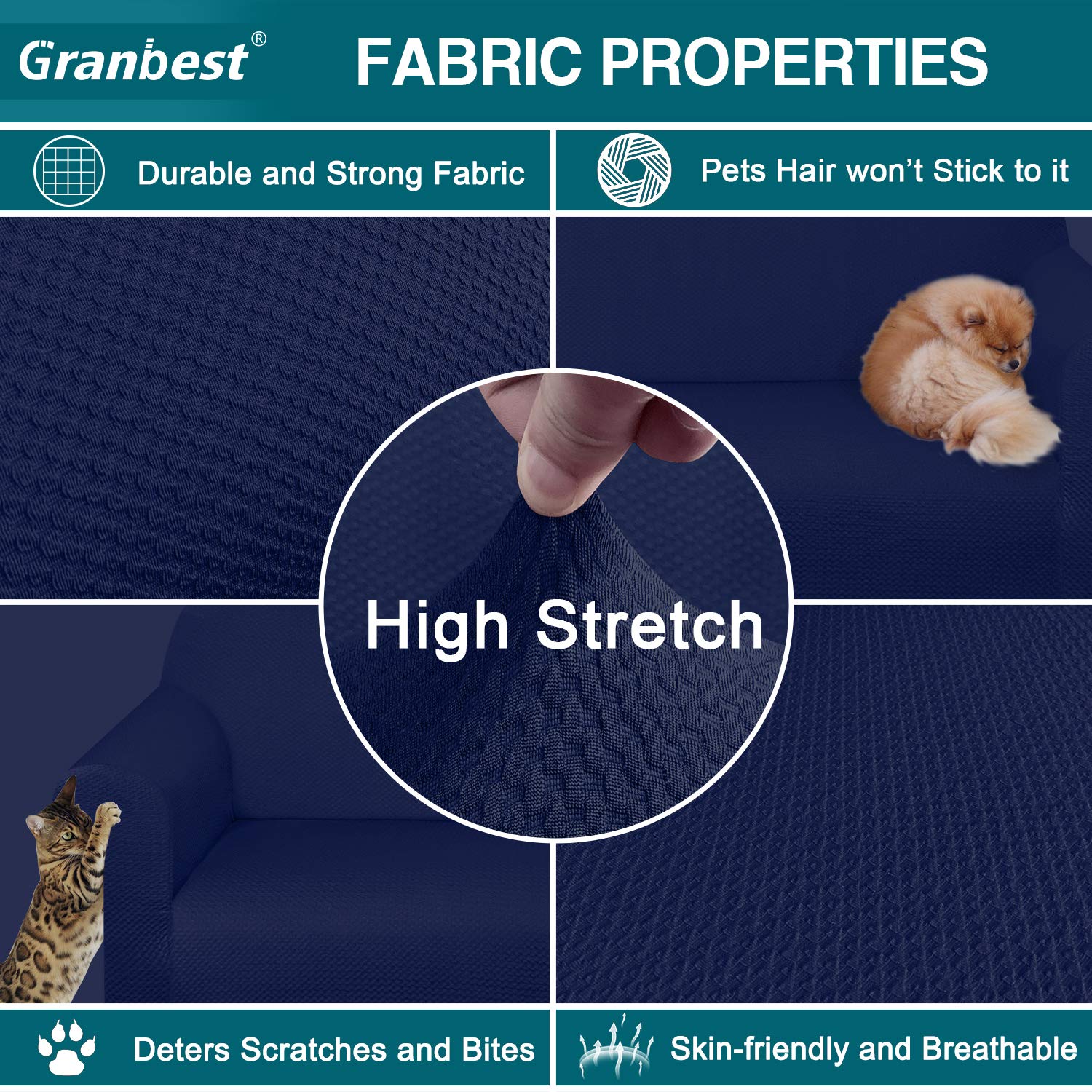 Granbest®

FABRIC PROPERTIES

Durable and Strong Fabric

Pets Hair won't Stick to it

High Stretch

Deters Scratches and Bites

Skin-friendly and Breathable